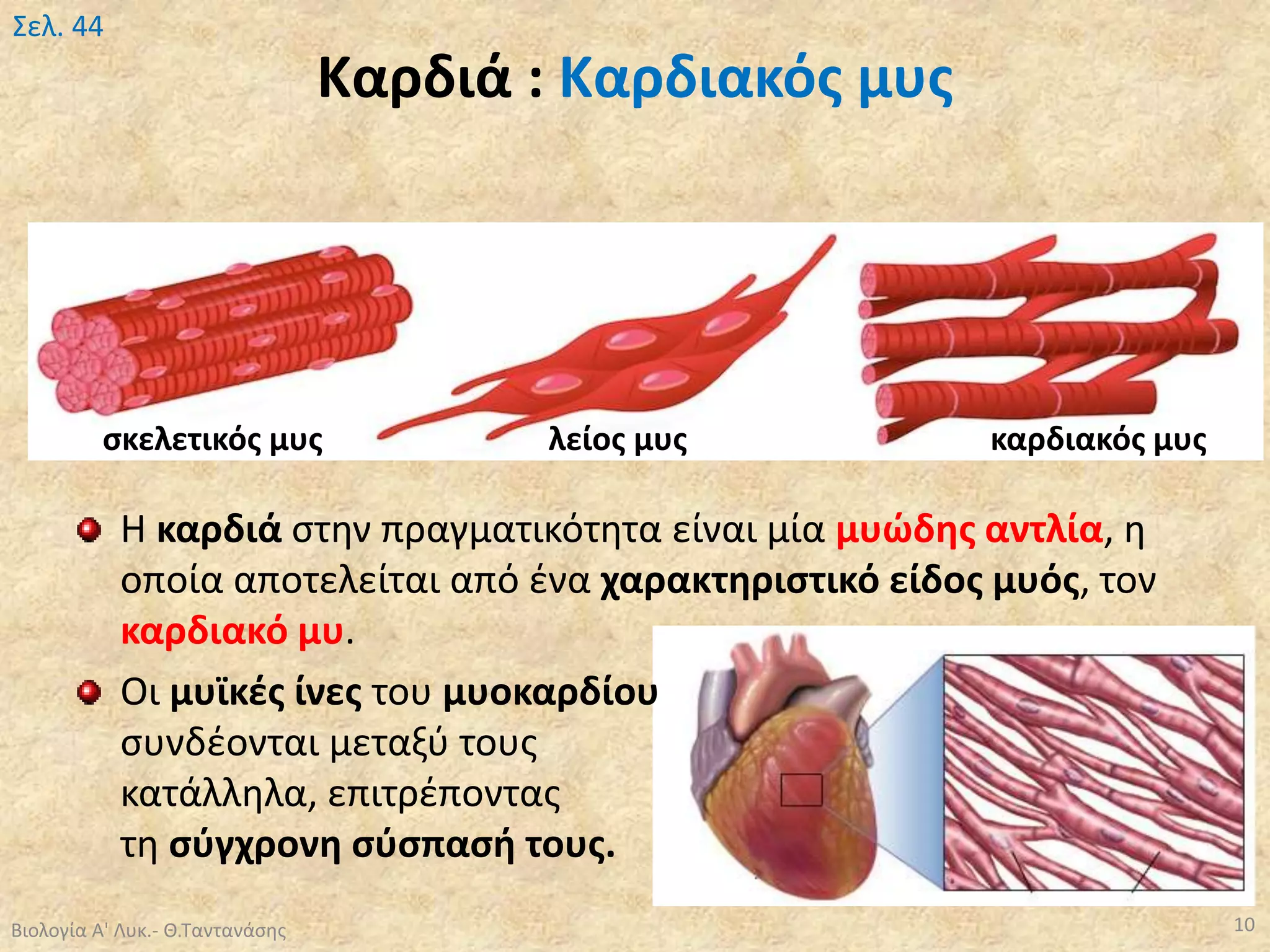 Σελ. 44

Καρδιά : Καρδιακός μυς

σκελετικός μυς

λείος μυς

καρδιακός μυς

Η καρδιά στην πραγματικότητα είναι μία μυώδης αντλία, η οποία αποτελείται από ένα χαρακτηριστικό είδος μυός, τον καρδιακό μυ.

Οι μυϊκές ίνες του μυοκαρδίου συνδέονται μεταξύ τους κατάλληλα, επιτρέποντας τη σύγχρονη σύσπασή τους.

Βιολογία Α' Λυκ.- Θ.Ταντανάσης

10